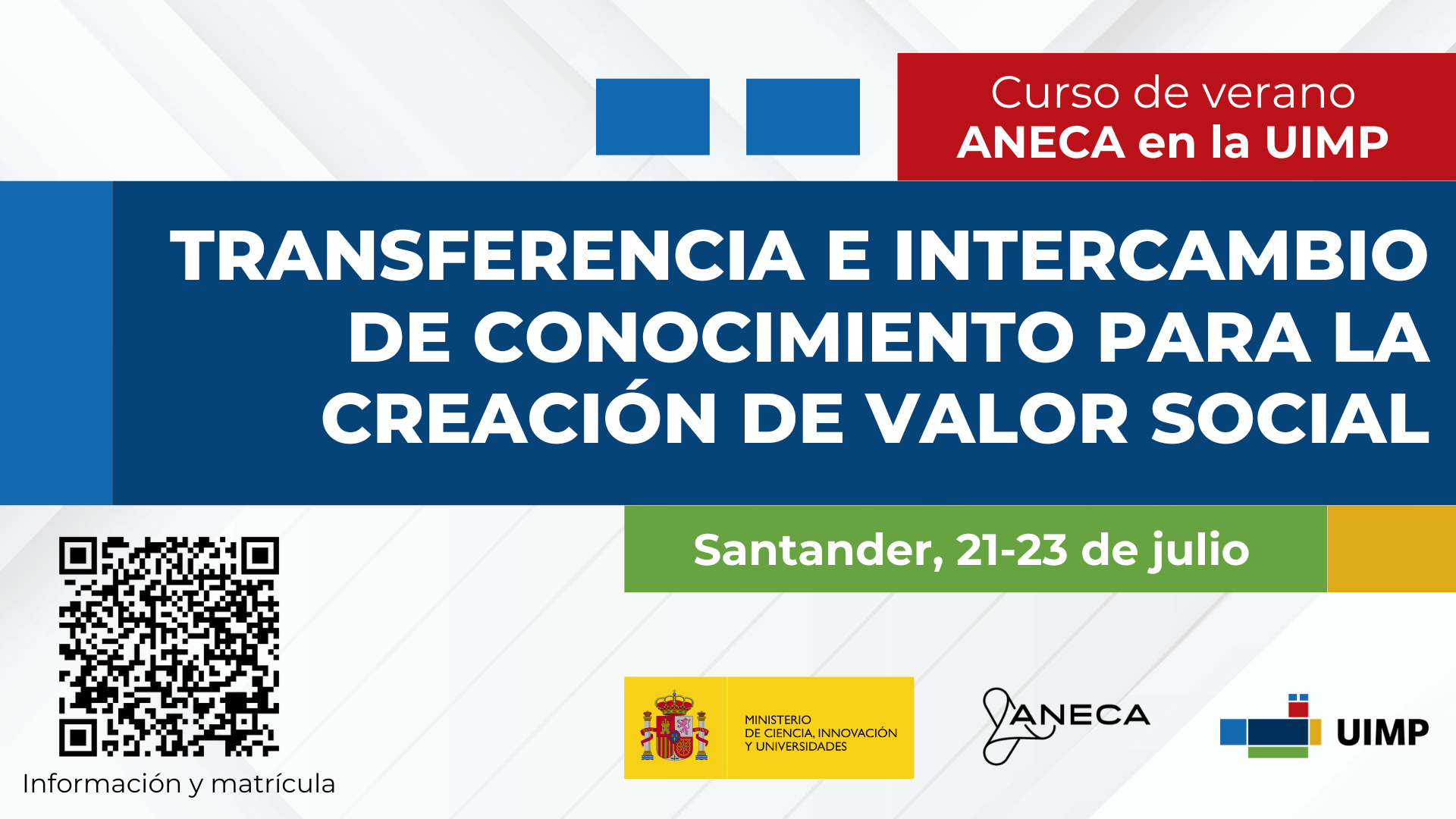 Curso de verano
ANECA en la UIMP

TRANSFERENCIA E INTERCAMBIO DE CONOCIMIENTO PARA LA CREACIÓN DE VALOR SOCIAL

Santander, 21-23 de julio

Información y matrícula

MINISTERIO
DE CIENCIA, INNOVACIÓN
Y UNIVERSIDADES

ANECA

UIMP